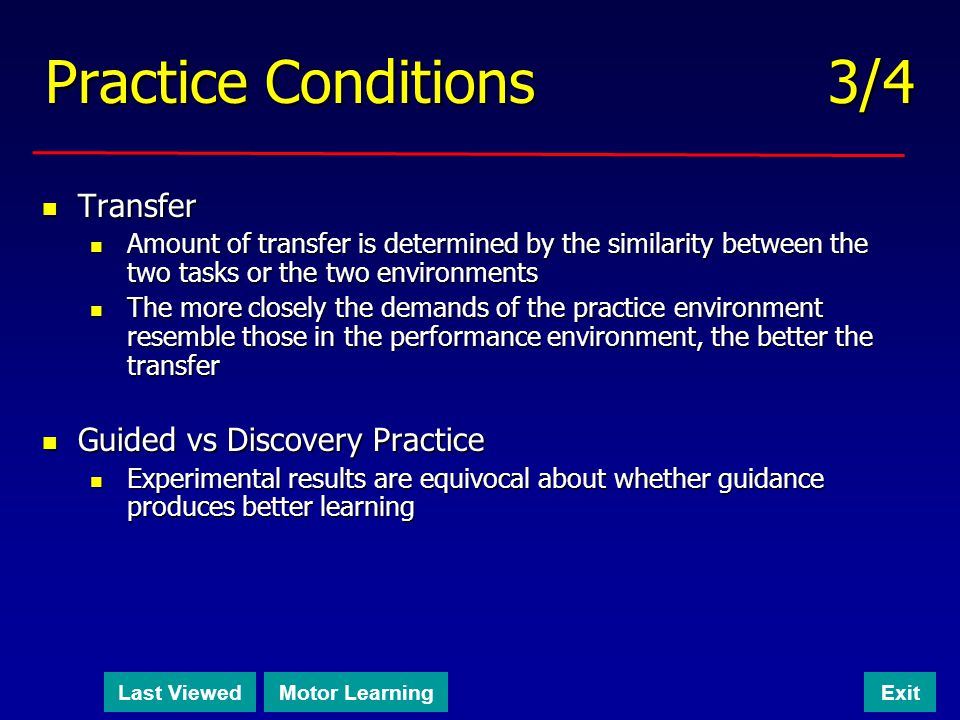 Practice Conditions 3/4

- Transfer
  - Amount of transfer is determined by the similarity between the two tasks or the two environments
  - The more closely the demands of the practice environment resemble those in the performance environment, the better the transfer

- Guided vs Discovery Practice
  - Experimental results are equivocal about whether guidance produces better learning

Last Viewed Motor Learning Exit